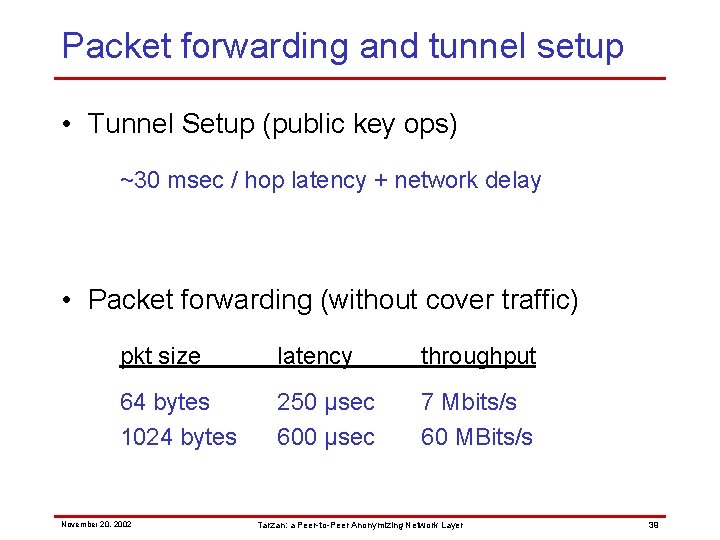 Packet forwarding and tunnel setup

• Tunnel Setup (public key ops)

~30 msec / hop latency + network delay

• Packet forwarding (without cover traffic)

| pkt size | latency | throughput |
|---|---|---|
| 64 bytes | 250 µsec | 7 Mbits/s |
| 1024 bytes | 600 µsec | 60 MBits/s |

November 20, 2002

Tarzan: a Peer-to-Peer Anonymizing Network Layer

38